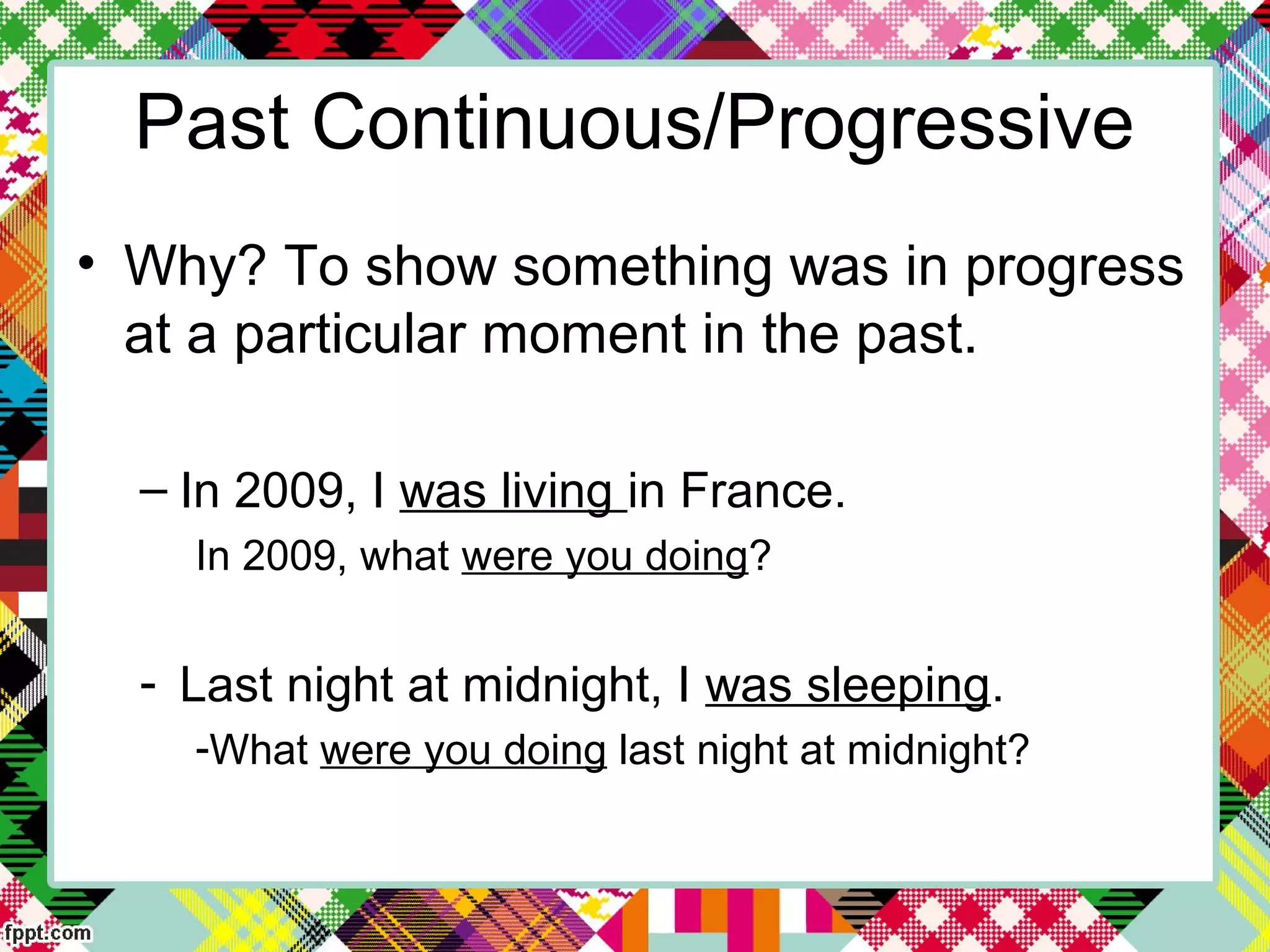 Past Continuous/Progressive

• Why? To show something was in progress at a particular moment in the past.

– In 2009, I was living in France.

In 2009, what were you doing?

- Last night at midnight, I was sleeping.

-What were you doing last night at midnight?

fppt.com